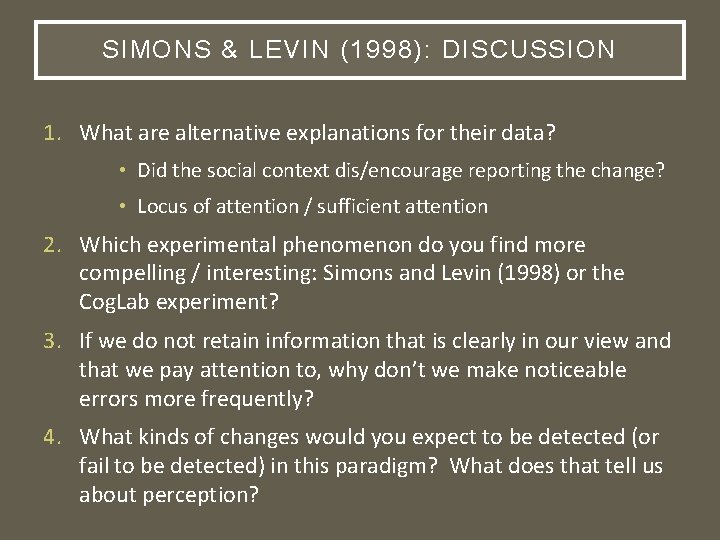 SIMONS & LEVIN (1998): DISCUSSION

1. What are alternative explanations for their data?

• Did the social context dis/encourage reporting the change?

• Locus of attention / sufficient attention

2. Which experimental phenomenon do you find more compelling / interesting: Simons and Levin (1998) or the CogLab experiment?

3. If we do not retain information that is clearly in our view and that we pay attention to, why don't we make noticeable errors more frequently?

4. What kinds of changes would you expect to be detected (or fail to be detected) in this paradigm? What does that tell us about perception?